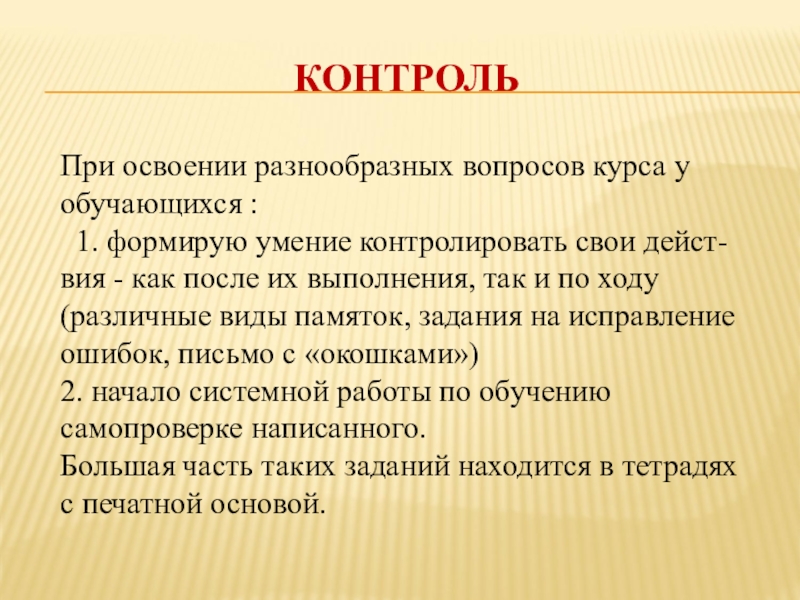 КОНТРОЛЬ

При освоении разнообразных вопросов курса у обучающихся :
1. формирую умение контролировать свои действия - как после их выполнения, так и по ходу (различные виды памяток, задания на исправление ошибок, письмо с «окошками»)
2. начало системной работы по обучению самопроверке написанного.
Большая часть таких заданий находится в тетрадях с печатной основой.